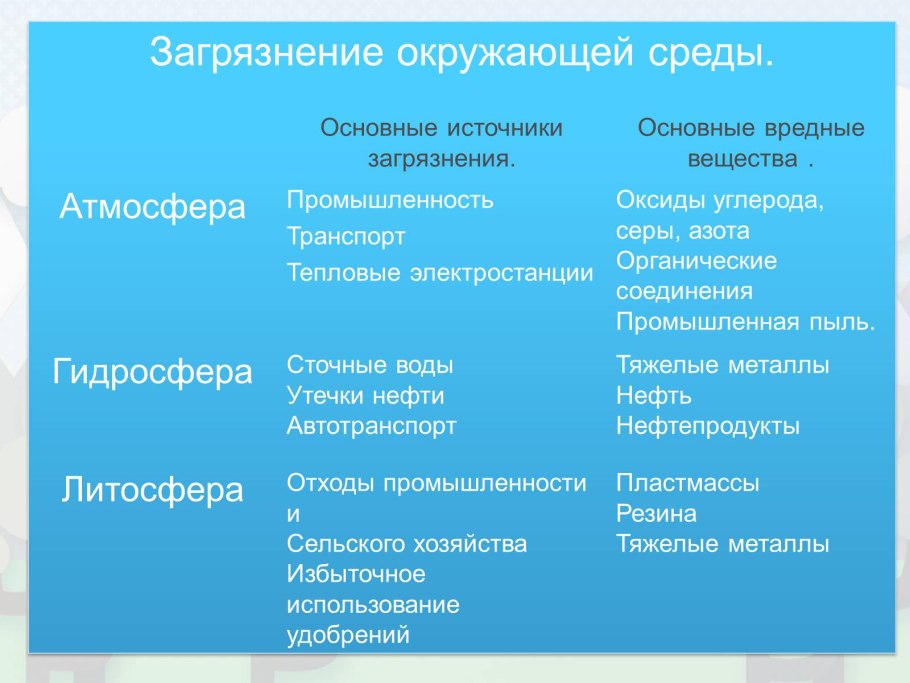 Загрязнение окружающей среды.

| | Основные источники загрязнения. | Основные вредные вещества . |
|---|---|---|
| Атмосфера | Промышленность Транспорт Тепловые электростанции | Оксиды углерода, серы, азота Органические соединения Промышленная пыль. |
| Гидросфера | Сточные воды Утечки нефти Автотранспорт | Тяжелые металлы Нефть Нефтепродукты |
| Литосфера | Отходы промышленности и Сельского хозяйства Избыточное использование удобрений | Пластмассы Резина Тяжелые металлы |